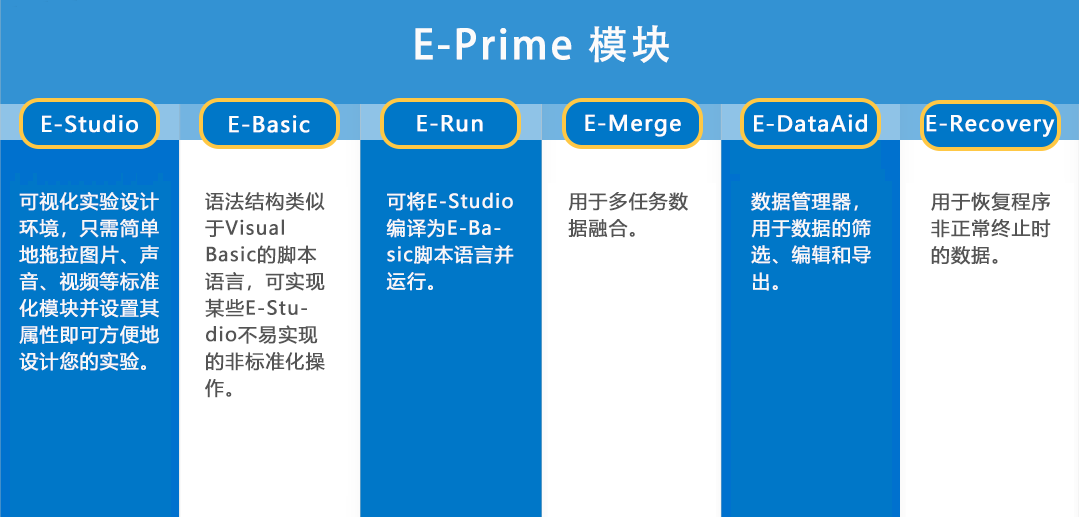 E-Prime 模块

E-Studio

可视化实验设计环境，只需简单地拖拉图片、声音、视频等标准化模块并设置其属性即可方便地设计您的实验。

E-Basic

语法结构类似于Visual Basic的脚本语言，可实现某些E-Studio不易实现的非标准化操作。

E-Run

可将E-Studio编译为E-Basic脚本语言并运行。

E-Merge

用于多任务数据融合。

E-DataAid

数据管理器，用于数据的筛选、编辑和导出。

E-Recovery

用于恢复程序非正常终止时的数据。